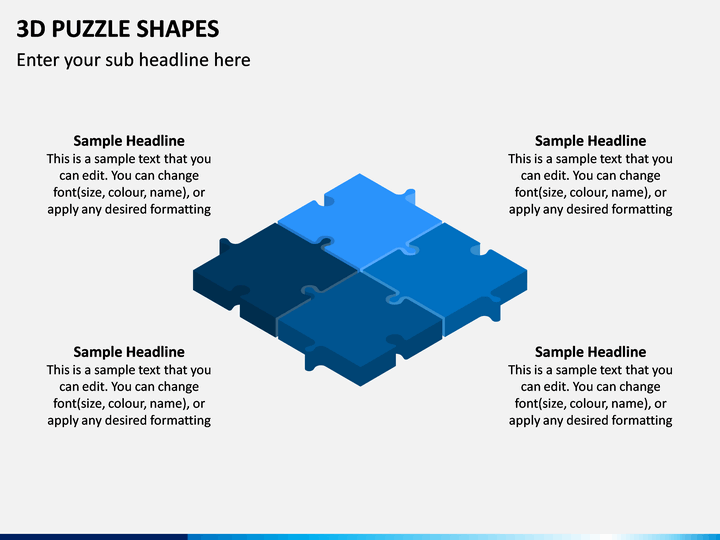 3D PUZZLE SHAPES

Enter your sub headline here

Sample Headline
This is a sample text that you can edit. You can change font(size, colour, name), or apply any desired formatting

Sample Headline
This is a sample text that you can edit. You can change font(size, colour, name), or apply any desired formatting

Sample Headline
This is a sample text that you can edit. You can change font(size, colour, name), or apply any desired formatting

Sample Headline
This is a sample text that you can edit. You can change font(size, colour, name), or apply any desired formatting